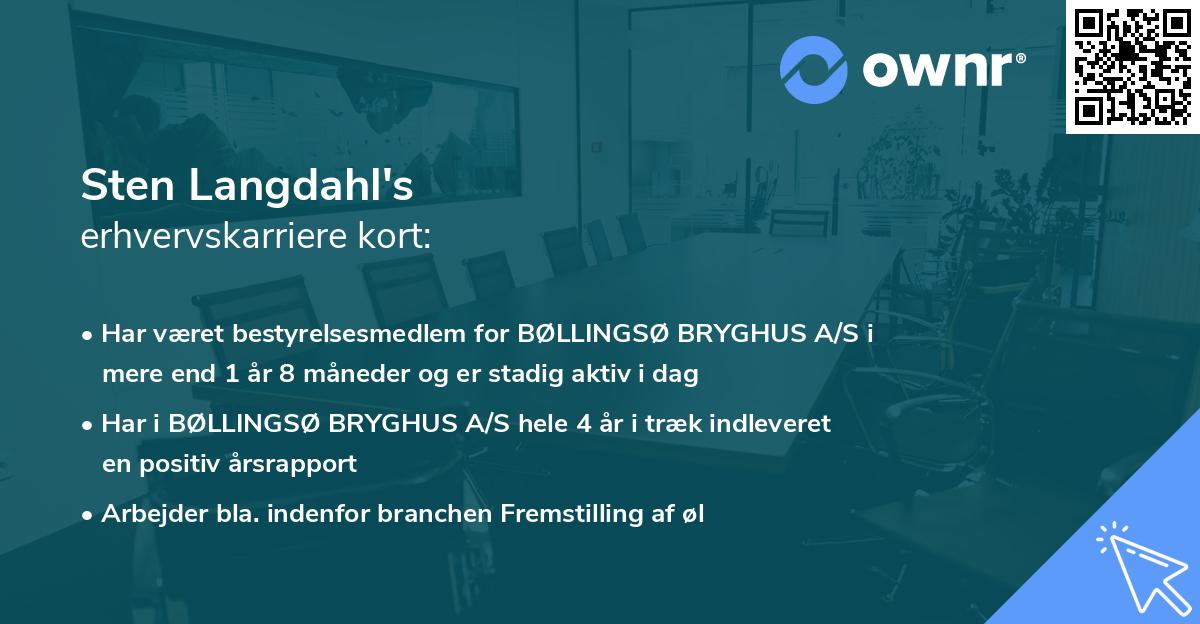 ownr®

Sten Langdahl's
erhvervskarriere kort:

• Har været bestyrelsesmedlem for BØLLINGSØ BRYGHUS A/S i mere end 1 år 8 måneder og er stadig aktiv i dag

• Har i BØLLINGSØ BRYGHUS A/S hele 4 år i træk indleveret en positiv årsrapport

• Arbejder bla. indenfor branchen Fremstilling af øl